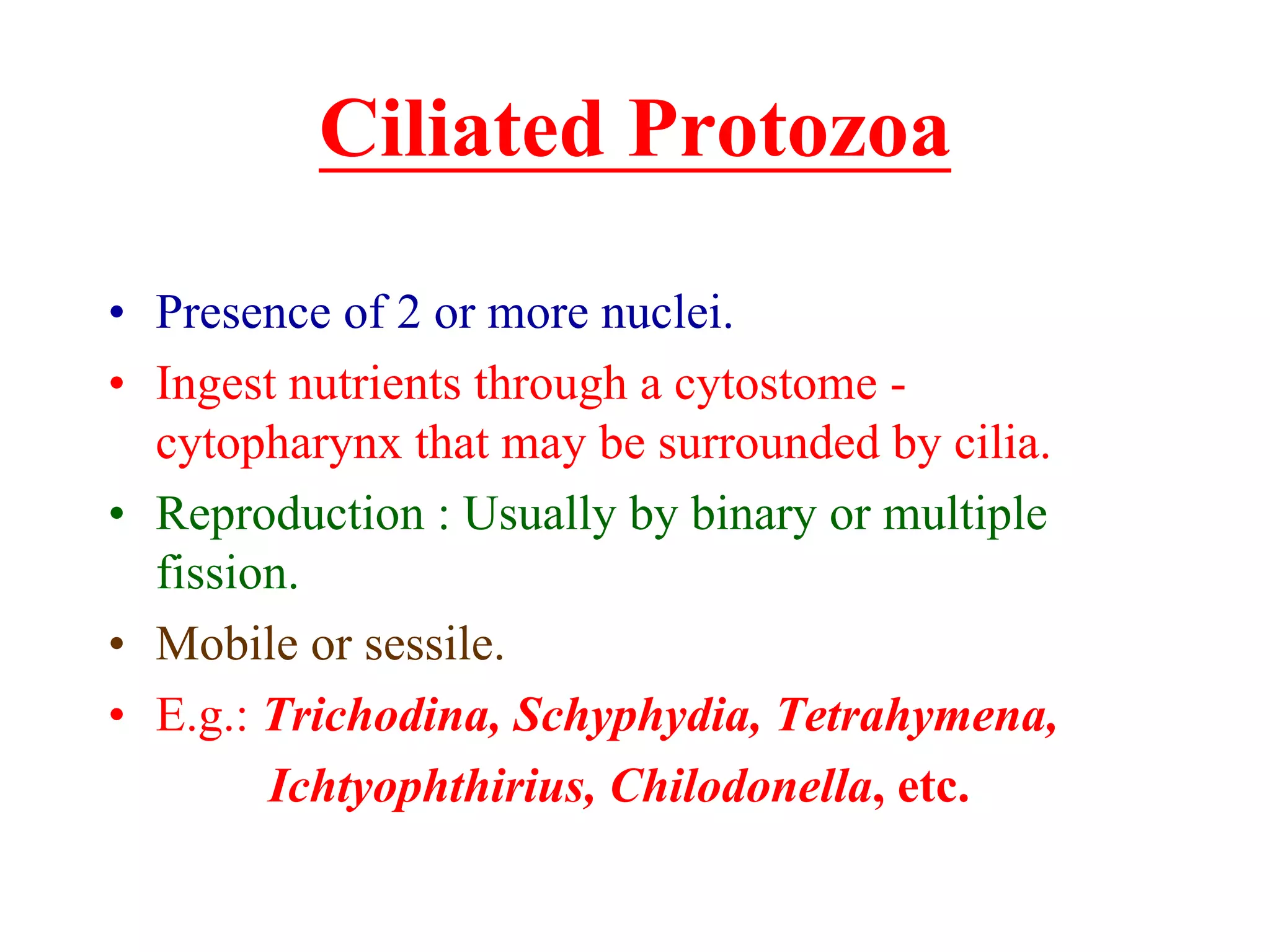 Ciliated Protozoa

• Presence of 2 or more nuclei.
• Ingest nutrients through a cytostome - cytopharynx that may be surrounded by cilia.
• Reproduction : Usually by binary or multiple fission.
• Mobile or sessile.
• E.g.: Trichodina, Schyphydia, Tetrahymena, Ichtyophthirius, Chilodonella, etc.